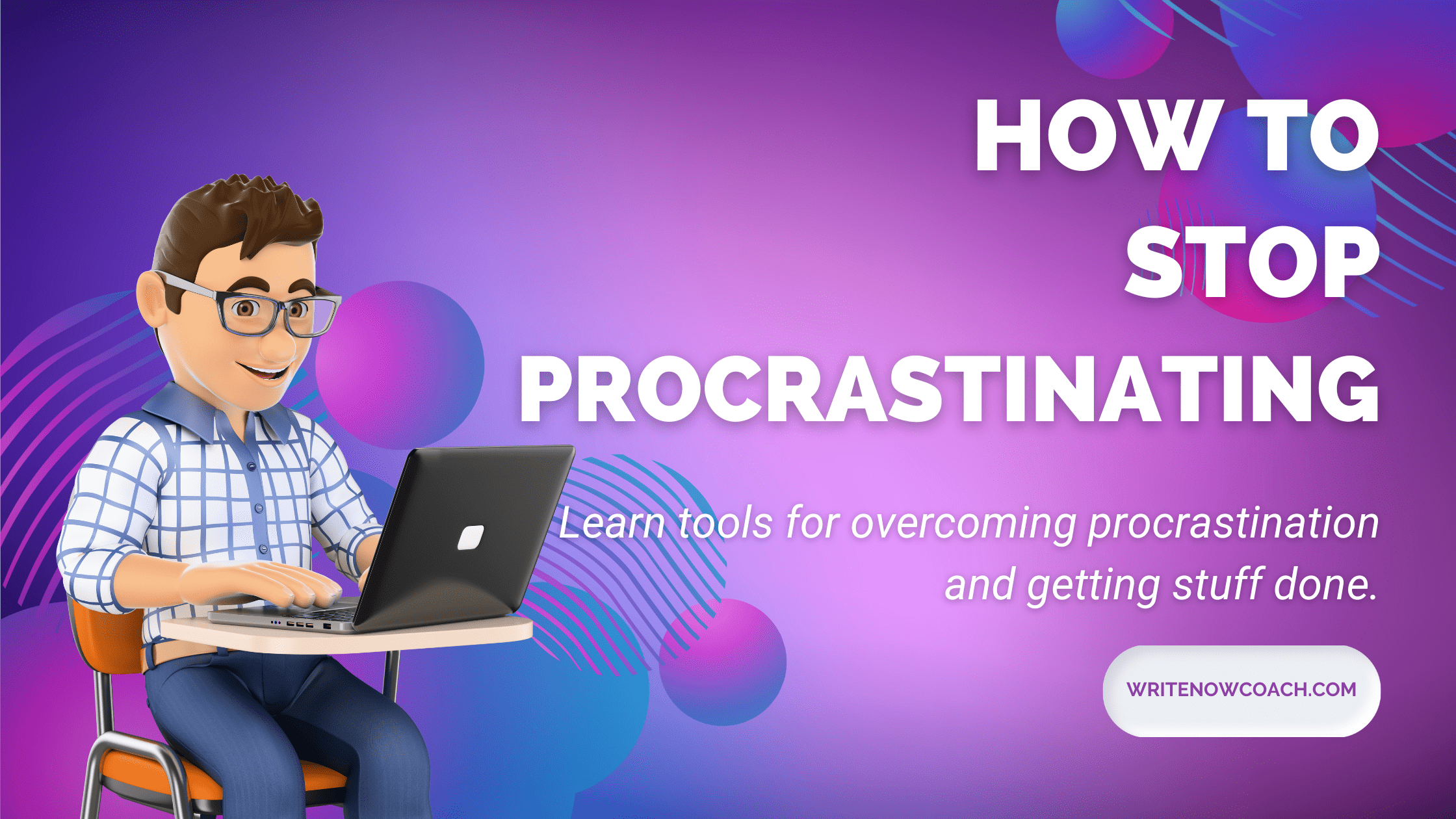 HOW TO STOP PROCRASTINATING

Learn tools for overcoming procrastination and getting stuff done.

WRITENOWCOACH.COM